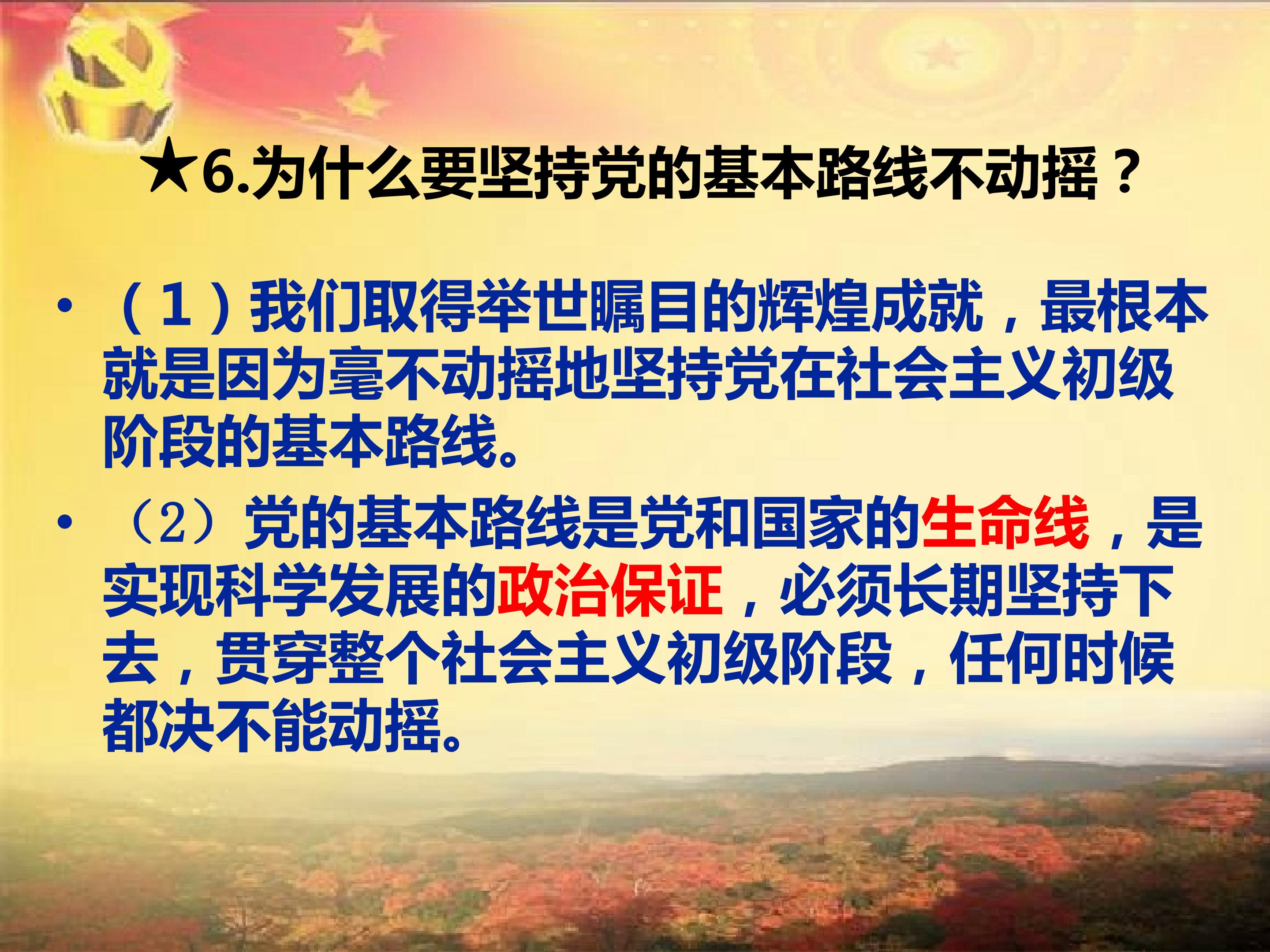 ★6.为什么要坚持党的基本路线不动摇？

• （1）我们取得举世瞩目的辉煌成就，最根本就是因为毫不动摇地坚持党在社会主义初级阶段的基本路线。

• （2）党的基本路线是党和国家的生命线，是实现科学发展的政治保证，必须长期坚持下去，贯穿整个社会主义初级阶段，任何时候都决不能动摇。